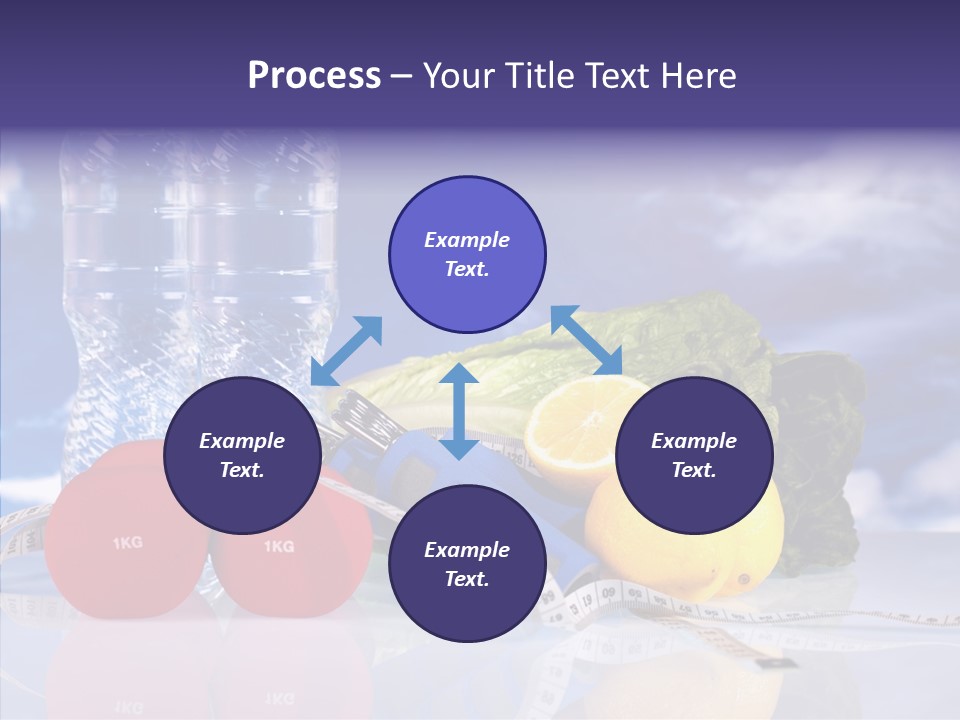 Process – Your Title Text Here

Example Text.

Example Text.

Example Text.

Example Text.

1KG

1KG